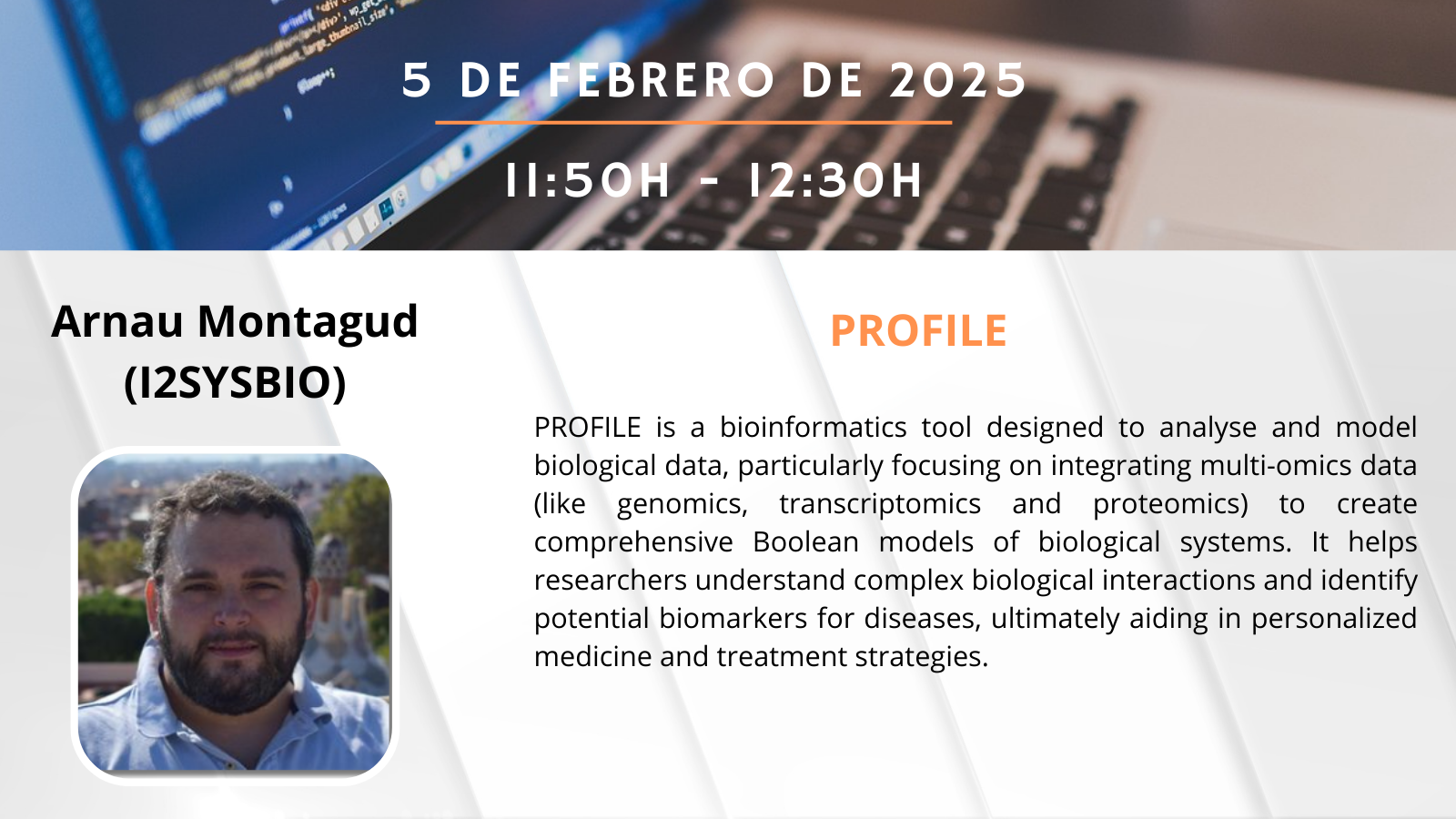 5 DE FEBRERO DE 2025

11:50H - 12:30H

Arnau Montagud (I2SYSBIO)

PROFILE

PROFILE is a bioinformatics tool designed to analyse and model biological data, particularly focusing on integrating multi-omics data (like genomics, transcriptomics and proteomics) to create comprehensive Boolean models of biological systems. It helps researchers understand complex biological interactions and identify potential biomarkers for diseases, ultimately aiding in personalized medicine and treatment strategies.